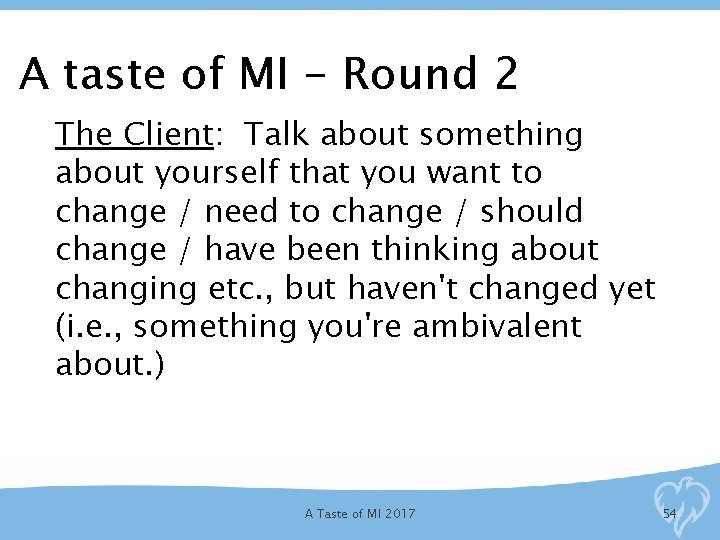 A taste of MI – Round 2

The Client: Talk about something about yourself that you want to change / need to change / should change / have been thinking about changing etc., but haven't changed yet (i.e., something you're ambivalent about.)

A Taste of MI 2017

54